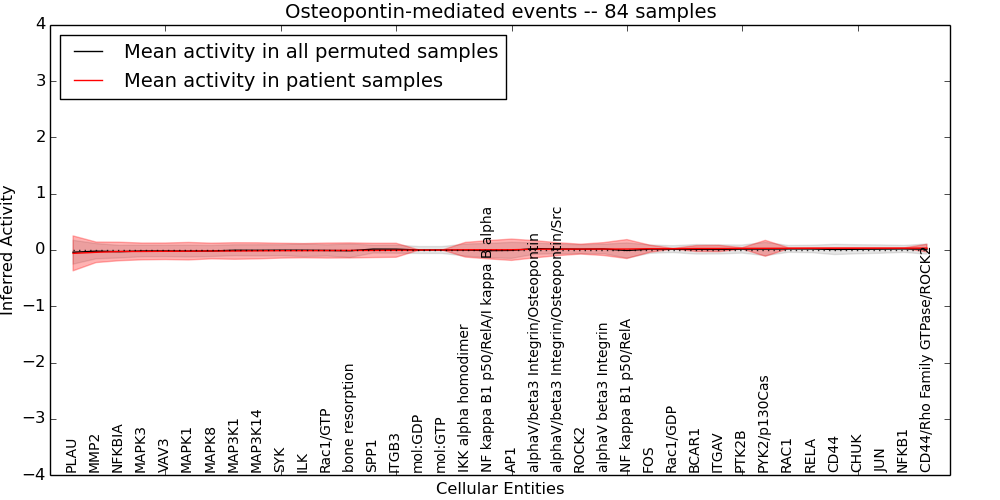 Osteopontin-mediated events -- 84 samples

Mean activity in all permuted samples
Mean activity in patient samples

Inferred Activity

4
3
2
1
0
−1
−2
−3
−4

PLAU
MMP2
NFKBIA
MAPK3
VAV3
MAPK1
MAPK8
MAP3K1
MAP3K14
SYK
ILK
Rac1/GTP
bone resorption
SPP1
ITGB3
mol:GDP
mol:GTP
IKK alpha homodimer
NF kappa B1 p50/RelA/I kappa B alpha
AP1
alphaV/beta3 Integrin/Osteopontin
alphaV/beta3 Integrin/Osteopontin/Src
ROCK2
alphaV beta3 Integrin
NF kappa B1 p50/RelA
FOS
Rac1/GDP
BCAR1
ITGAV
PTK2B
PYK2/p130Cas
RAC1
RELA
CD44
CHUK
JUN
NFKB1
CD44/Rho Family GTPase/ROCK2

Cellular Entities